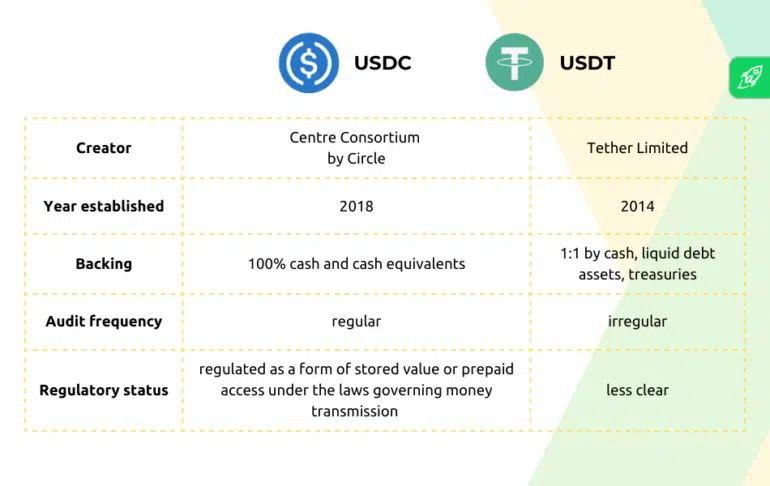 | | USDC | USDT |
|---|---|---|
| Creator | Centre Consortium by Circle | Tether Limited |
| Year established | 2018 | 2014 |
| Backing | 100% cash and cash equivalents | 1:1 by cash, liquid debt assets, treasuries |
| Audit frequency | regular | irregular |
| Regulatory status | regulated as a form of stored value or prepaid access under the laws governing money transmission | less clear |